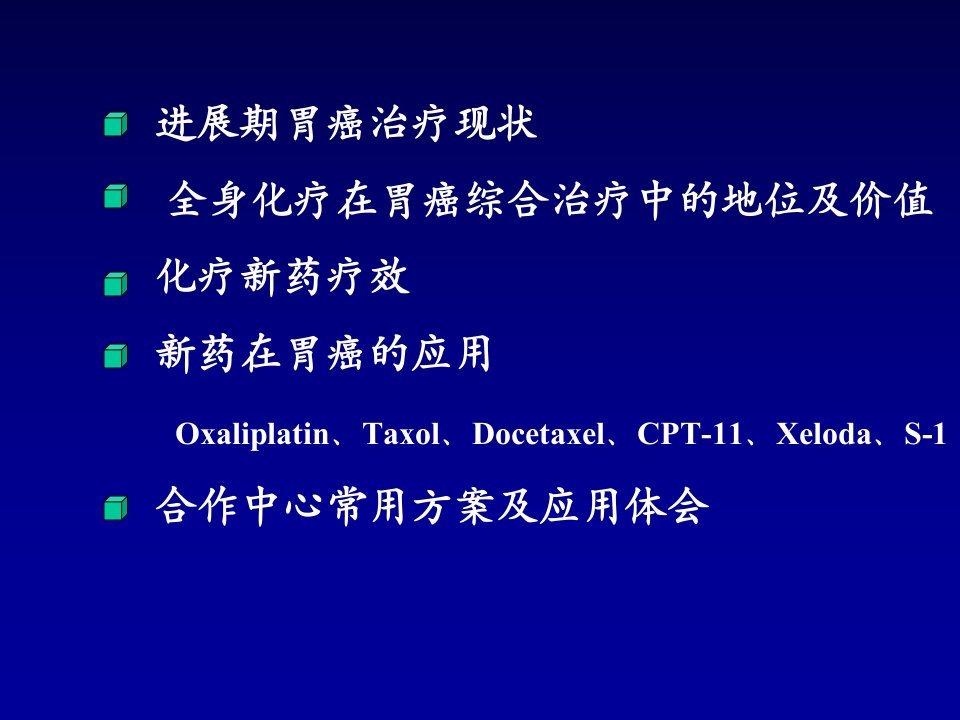 进展期胃癌治疗现状

全身化疗在胃癌综合治疗中的地位及价值

化疗新药疗效

新药在胃癌的应用

Oxaliplatin、Taxol、Docetaxel、CPT-11、Xeloda、S-1

合作中心常用方案及应用体会